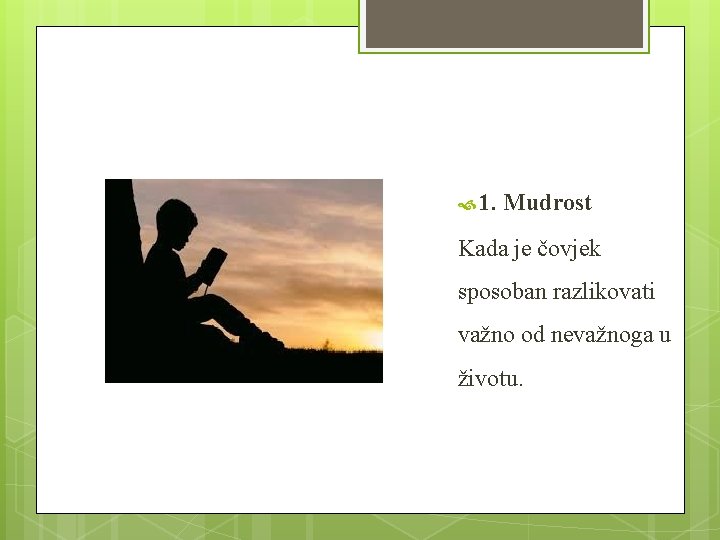 1. Mudrost

Kada je čovjek sposoban razlikovati važno od nevažnoga u životu.